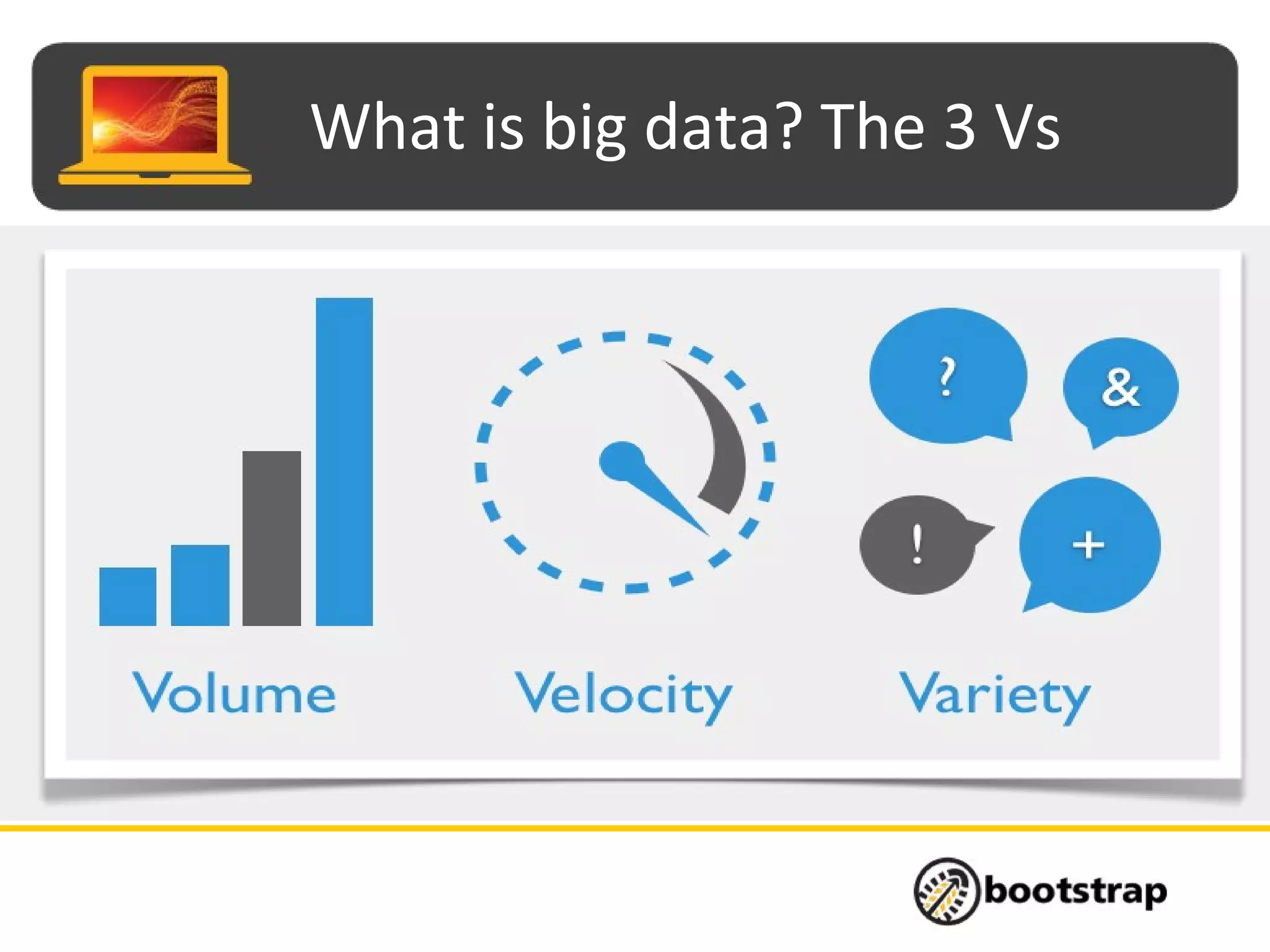 What is big data? The 3 Vs

?

&

!

+

Volume

Velocity

Variety

bootstrap